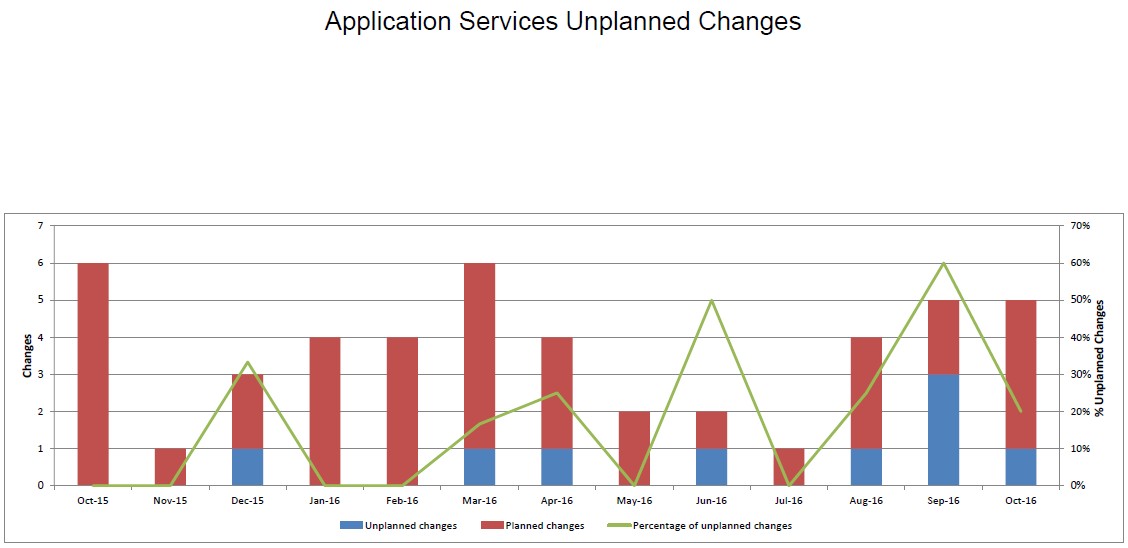 Application Services Unplanned Changes

Changes

7
6
5
4
3
2
1
0

70%
60%
50%
40%
30%
20%
10%
0%

% Unplanned Changes

Oct-15
Nov-15
Dec-15
Jan-16
Feb-16
Mar-16
Apr-16
May-16
Jun-16
Jul-16
Aug-16
Sep-16
Oct-16

Unplanned changes
Planned changes
Percentage of unplanned changes